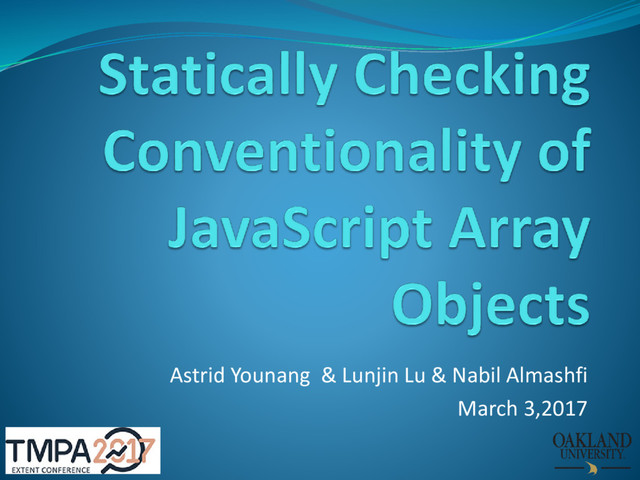 Statically Checking Conventionality of JavaScript Array Objects

Astrid Younang & Lunjin Lu & Nabil Almashfi
March 3,2017

TMPA 2017
EXTENT CONFERENCE

OAKLAND UNIVERSITY